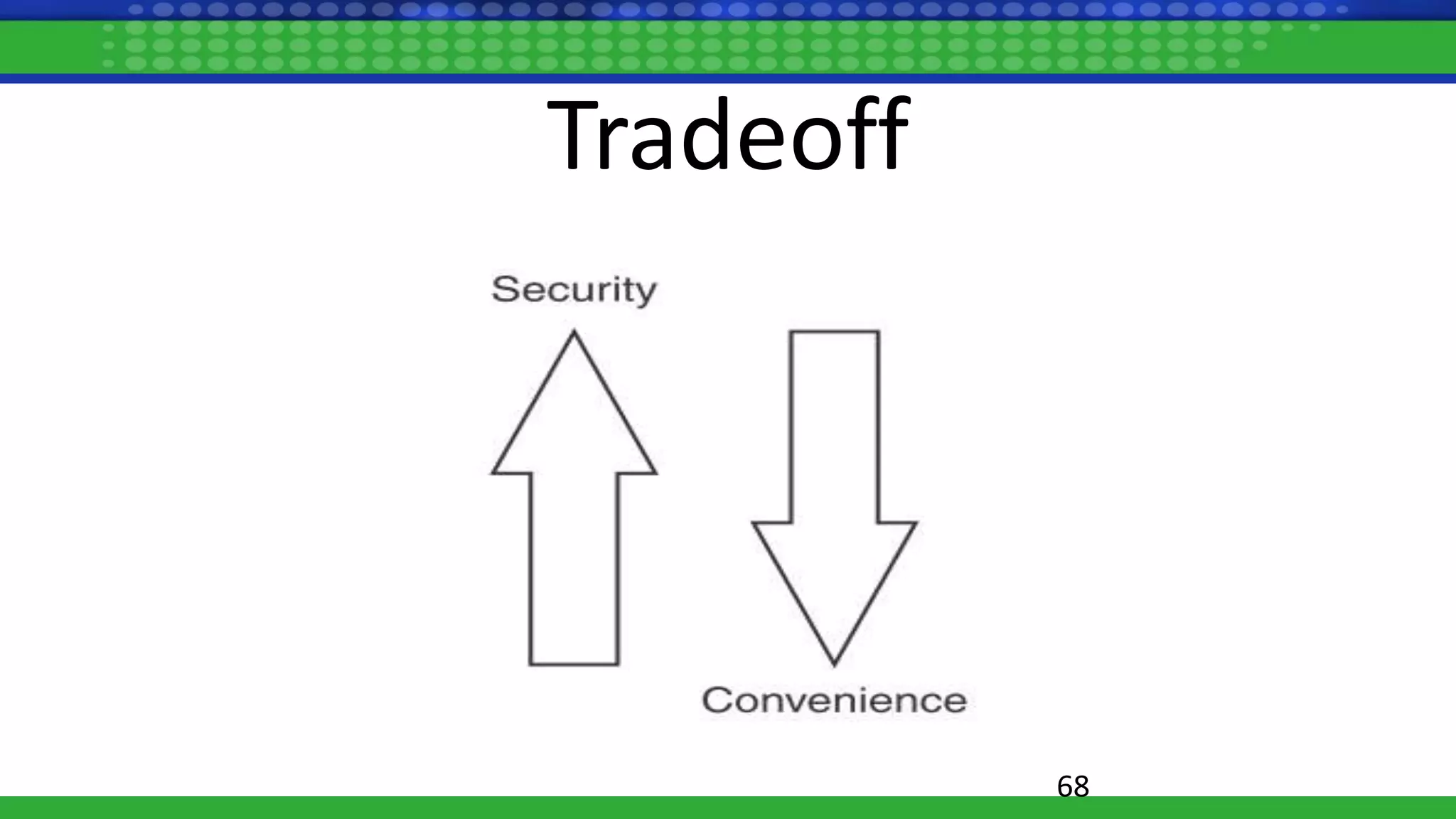 Tradeoff

Security

Convenience

68